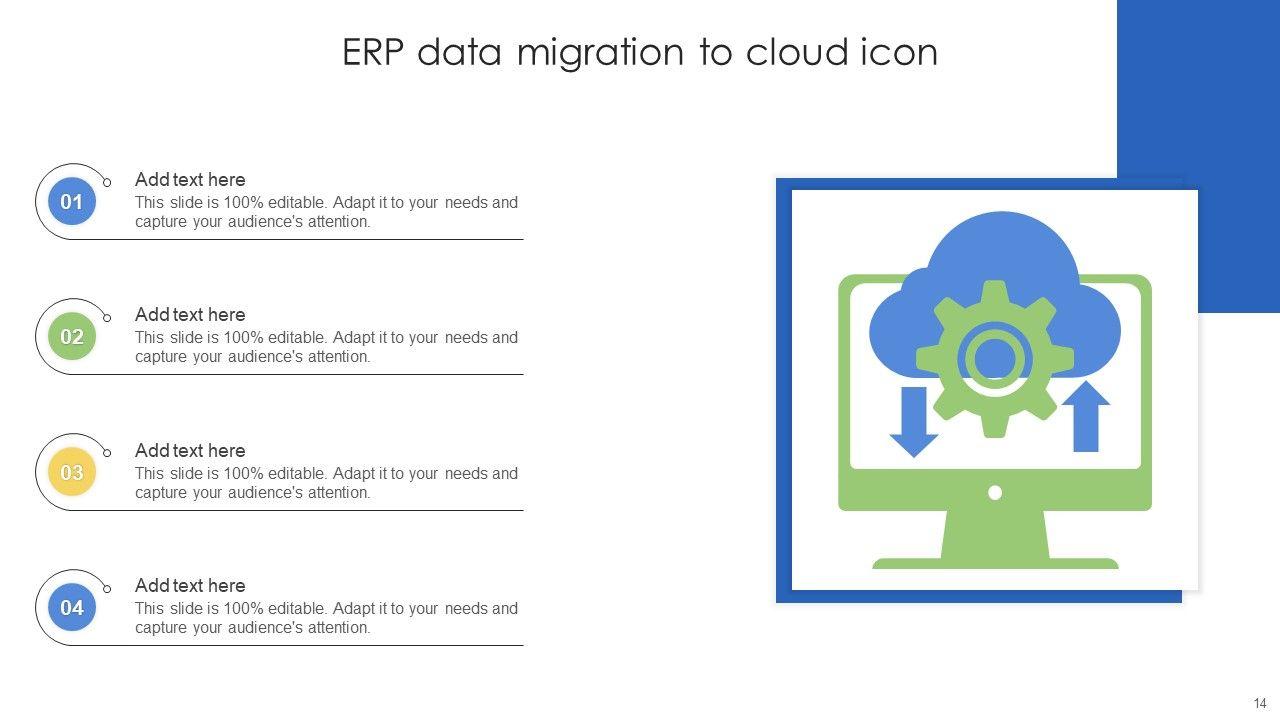 ERP data migration to cloud icon

01
Add text here
This slide is 100% editable. Adapt it to your needs and capture your audience's attention.

02
Add text here
This slide is 100% editable. Adapt it to your needs and capture your audience's attention.

03
Add text here
This slide is 100% editable. Adapt it to your needs and capture your audience's attention.

04
Add text here
This slide is 100% editable. Adapt it to your needs and capture your audience's attention.

14